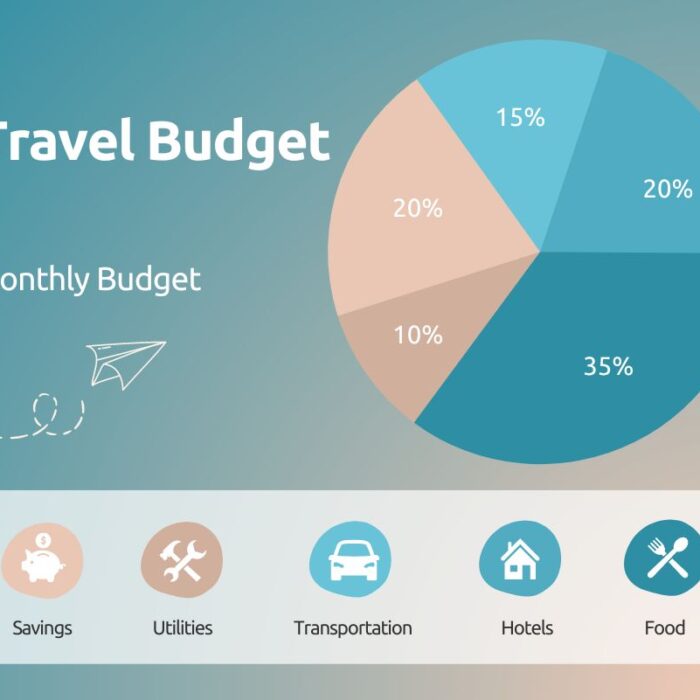 Travel Budget

onthly Budget

15%

20%

20%

10%

35%

Savings

Utilities

Transportation

Hotels

Food